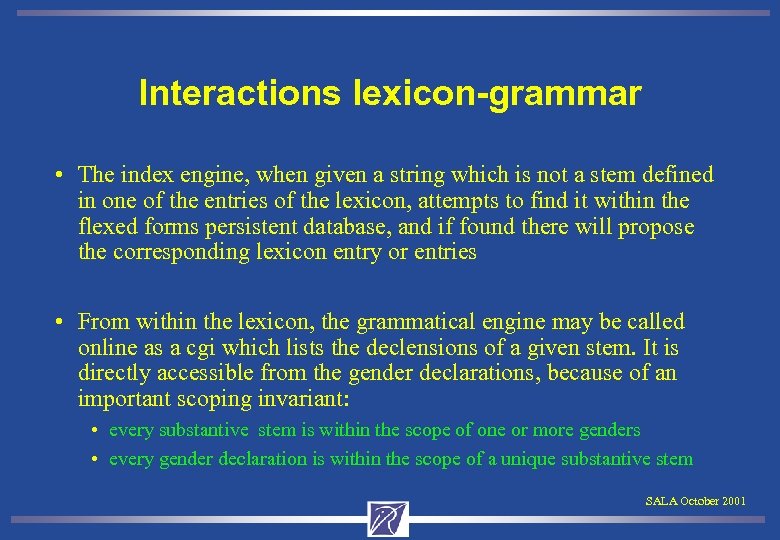 Interactions lexicon-grammar

• The index engine, when given a string which is not a stem defined in one of the entries of the lexicon, attempts to find it within the flexed forms persistent database, and if found there will propose the corresponding lexicon entry or entries

• From within the lexicon, the grammatical engine may be called online as a cgi which lists the declensions of a given stem. It is directly accessible from the gender declarations, because of an important scoping invariant:

• every substantive stem is within the scope of one or more genders

• every gender declaration is within the scope of a unique substantive stem

SALA October 2001